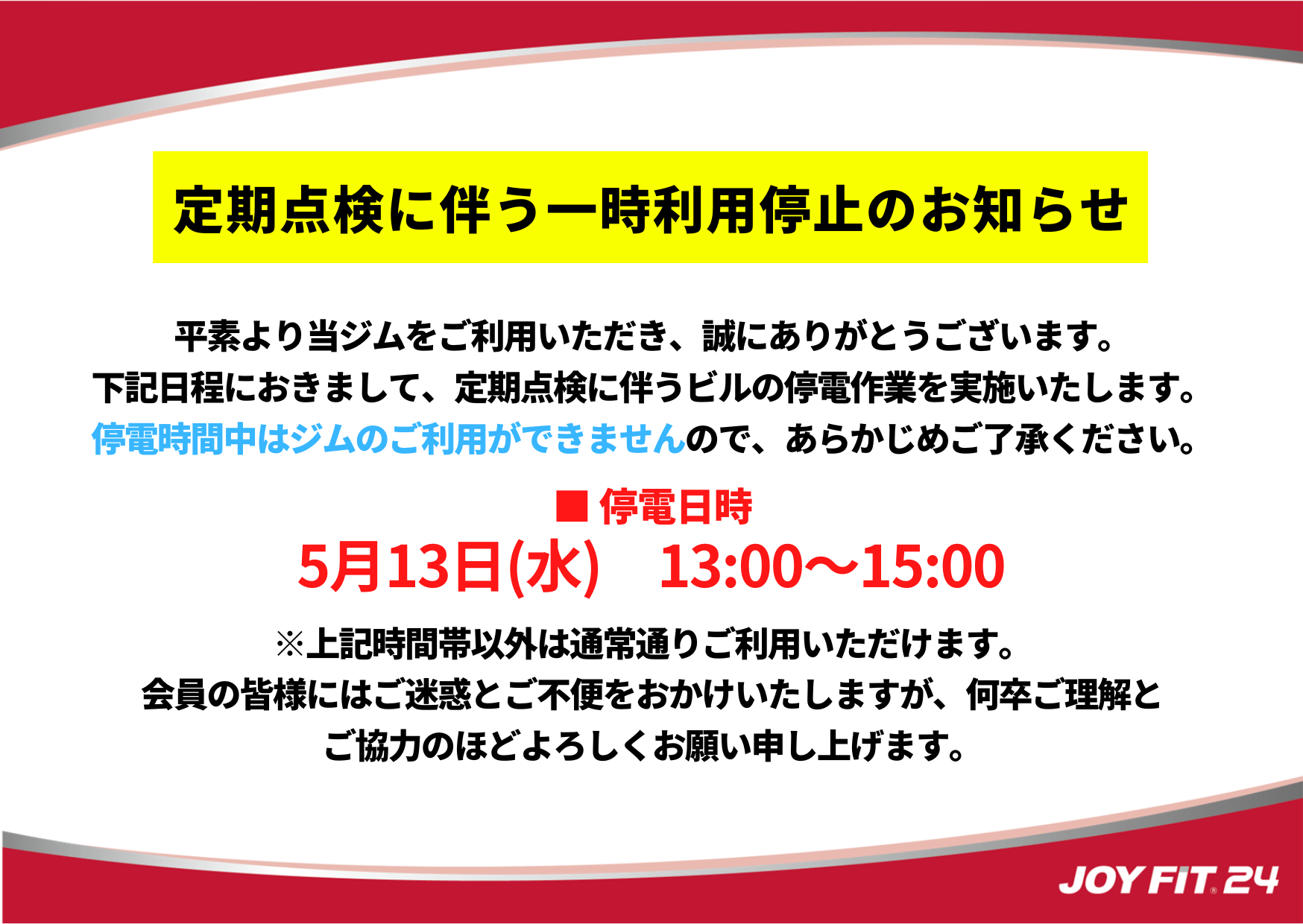 定期点検に伴う一時利用停止のお知らせ

平素より当ジムをご利用いただき、誠にありがとうございます。
下記日程におきまして、定期点検に伴うビルの停電作業を実施いたします。
停電時間中はジムのご利用ができませんので、あらかじめご了承ください。

■ 停電日時
5月13日(水)　13:00～15:00

※上記時間帯以外は通常通りご利用いただけます。
会員の皆様にはご迷惑とご不便をおかけいたしますが、何卒ご理解とご協力のほどよろしくお願い申し上げます。

JOY FIT 24